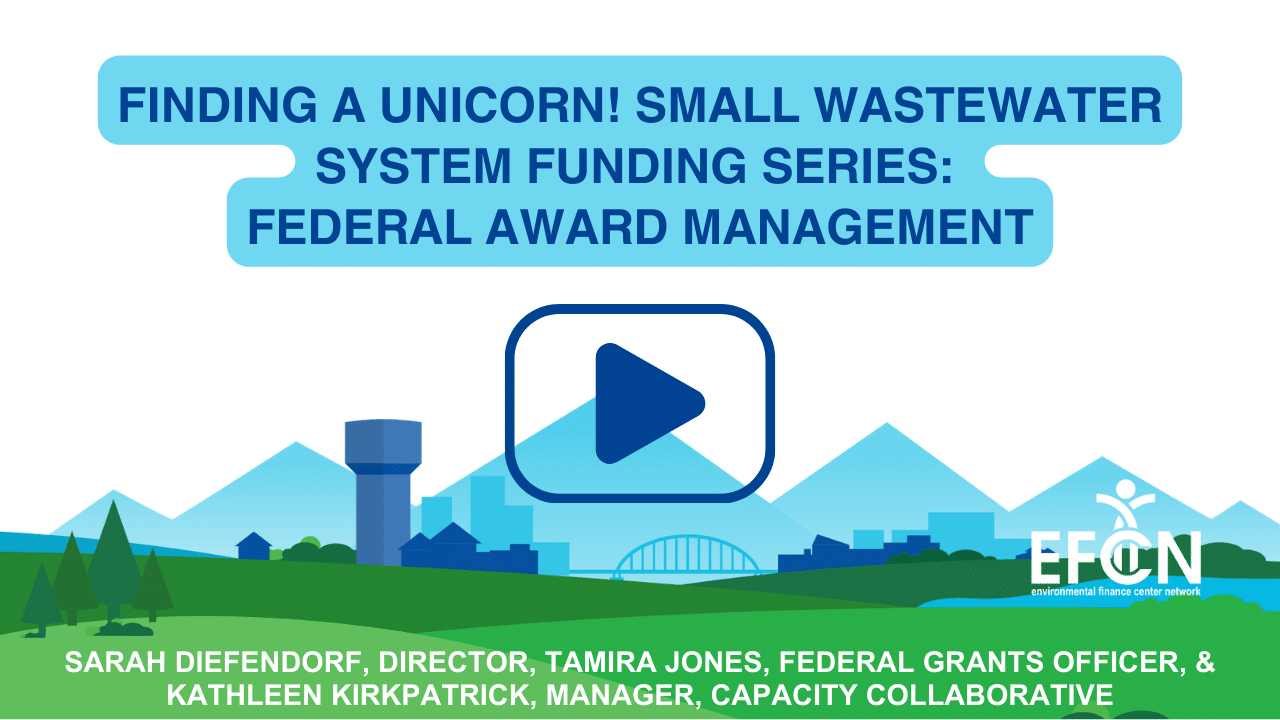 FINDING A UNICORN! SMALL WASTEWATER SYSTEM FUNDING SERIES: FEDERAL AWARD MANAGEMENT

EFCN
environmental finance center network

SARAH DIEFENDORF, DIRECTOR, TAMIRA JONES, FEDERAL GRANTS OFFICER, & KATHLEEN KIRKPATRICK, MANAGER, CAPACITY COLLABORATIVE